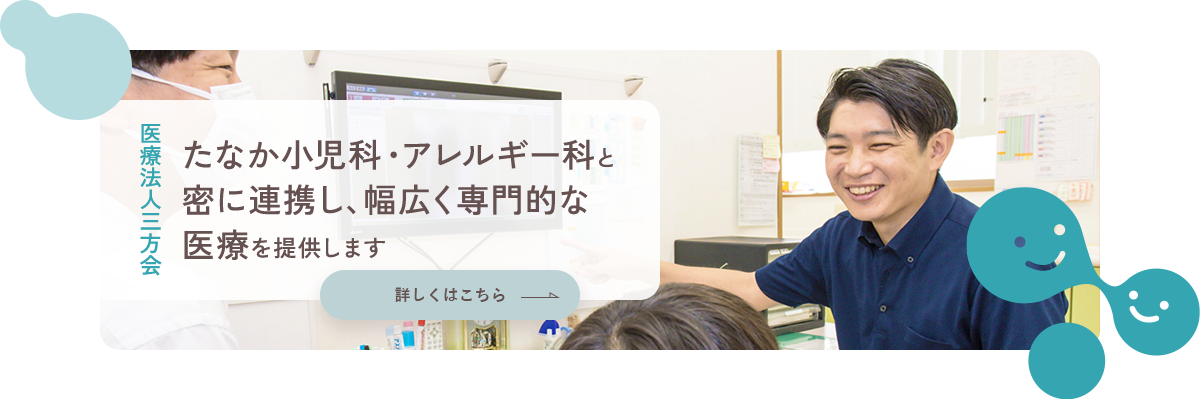 医療法人三方会

たなか小児科・アレルギー科と密に連携し、幅広く専門的な医療を提供します

詳しくはこちら